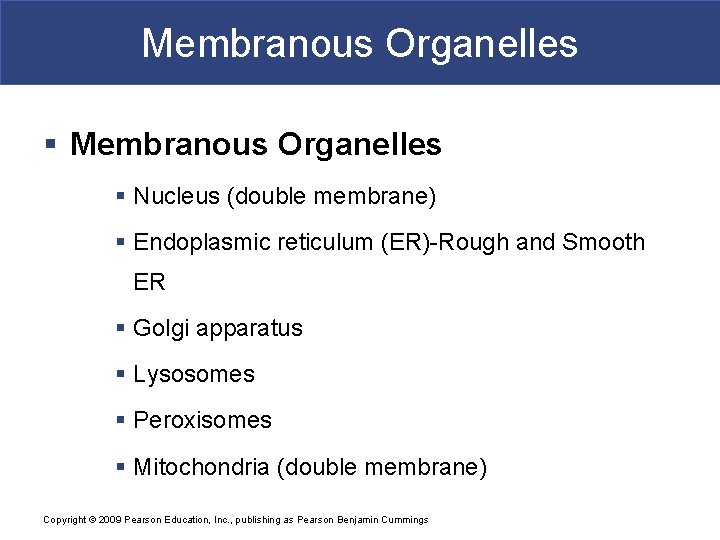 Membranous Organelles

▪ Membranous Organelles

▪ Nucleus (double membrane)

▪ Endoplasmic reticulum (ER)-Rough and Smooth ER

▪ Golgi apparatus

▪ Lysosomes

▪ Peroxisomes

▪ Mitochondria (double membrane)

Copyright © 2009 Pearson Education, Inc., publishing as Pearson Benjamin Cummings